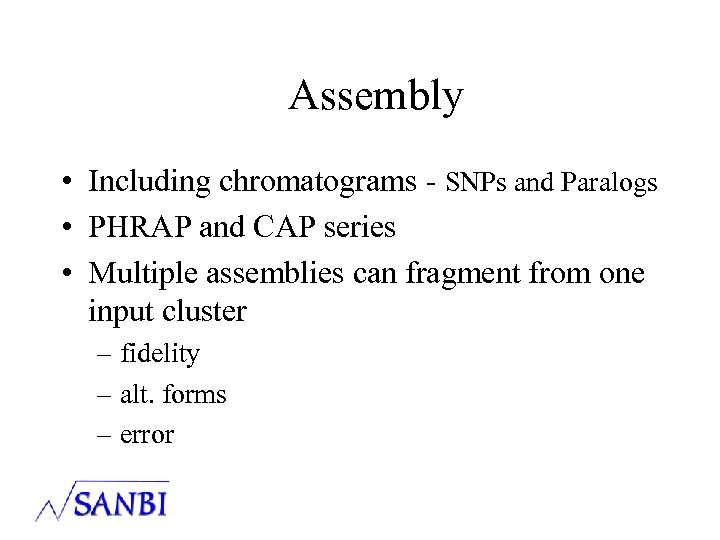 Assembly

• Including chromatograms - SNPs and Paralogs
• PHRAP and CAP series
• Multiple assemblies can fragment from one input cluster
– fidelity
– alt. forms
– error

SANBI